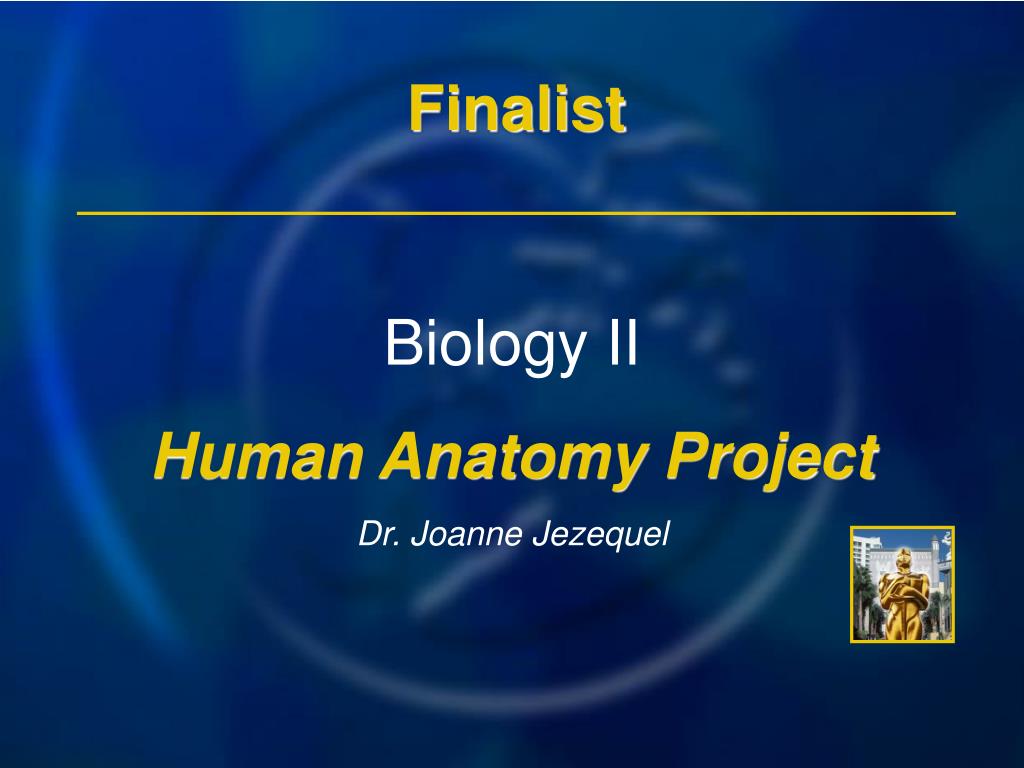 Finalist

Biology II

Human Anatomy Project

Dr. Joanne Jezequel